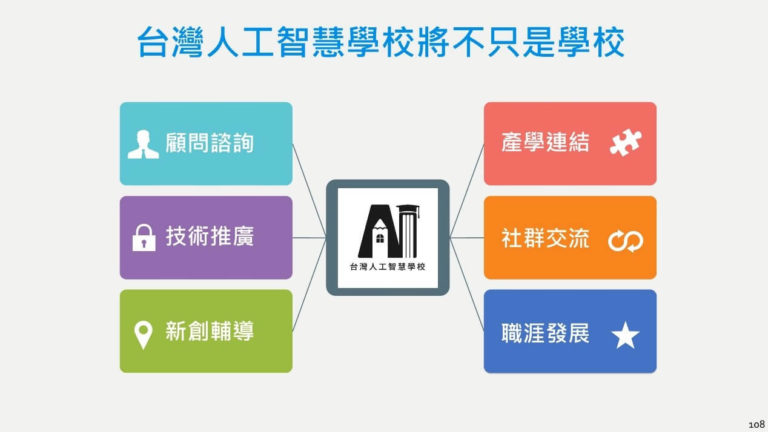 台灣人工智慧學校將不只是學校

顧問諮詢

技術推廣

新創輔導

AI
台灣人工智慧學校

產學連結

社群交流

職涯發展

108